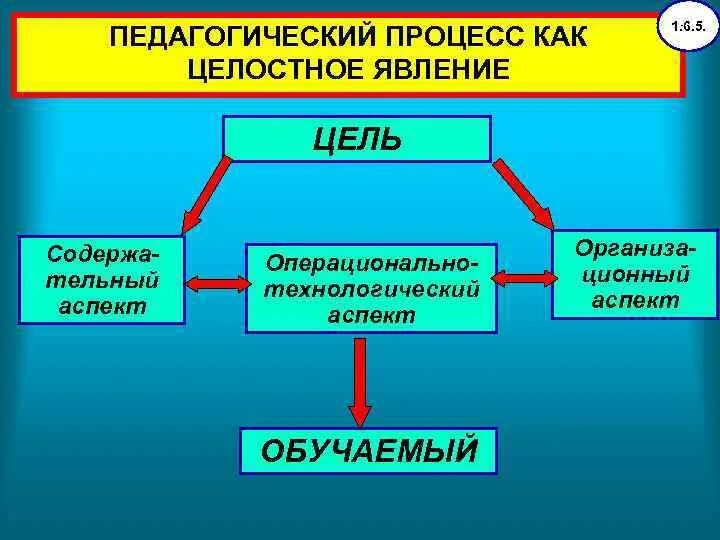 ПЕДАГОГИЧЕСКИЙ ПРОЦЕСС КАК ЦЕЛОСТНОЕ ЯВЛЕНИЕ

1.6.5.

ЦЕЛЬ

Содержательный аспект

Операционально-технологический аспект

Организационный аспект

ОБУЧАЕМЫЙ